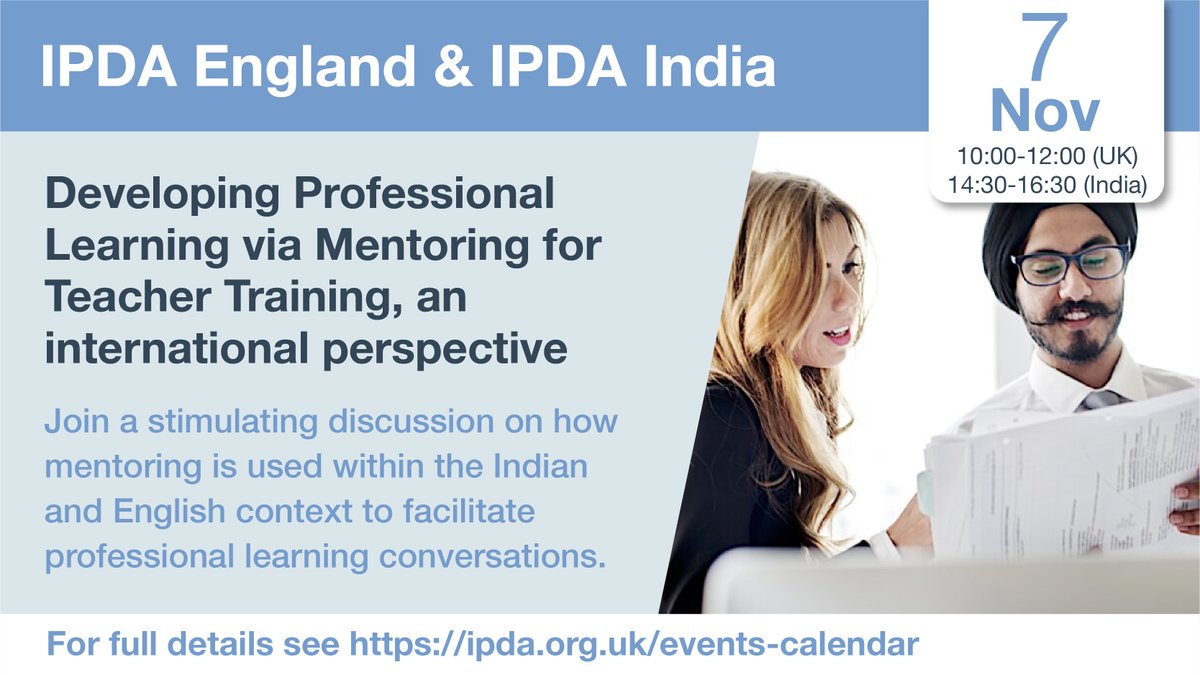 IPDA England & IPDA India

7
Nov
10:00-12:00 (UK)
14:30-16:30 (India)

Developing Professional Learning via Mentoring for Teacher Training, an international perspective

Join a stimulating discussion on how mentoring is used within the Indian and English context to facilitate professional learning conversations.

For full details see https://ipda.org.uk/events-calendar